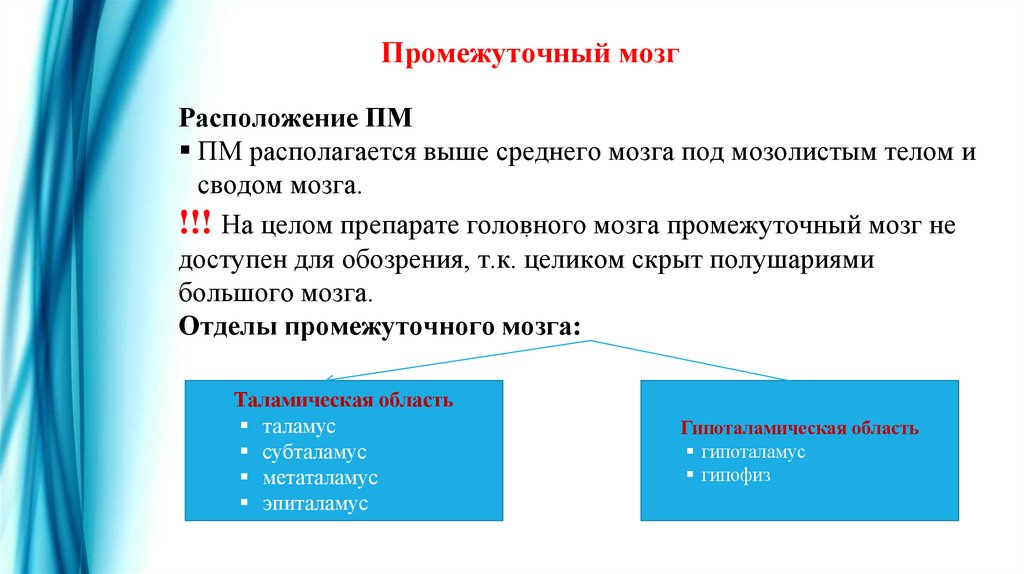 Промежуточный мозг

Расположение ПМ
▪ ПМ располагается выше среднего мозга под мозолистым телом и сводом мозга.

!!! На целом препарате головного мозга промежуточный мозг не доступен для обозрения, т.к. целиком скрыт полушариями большого мозга.

Отделы промежуточного мозга:

Таламическая область
▪ таламус
▪ субталамус
▪ метаталамус
▪ эпиталамус

Гипоталамическая область
▪ гипоталамус
▪ гипофиз